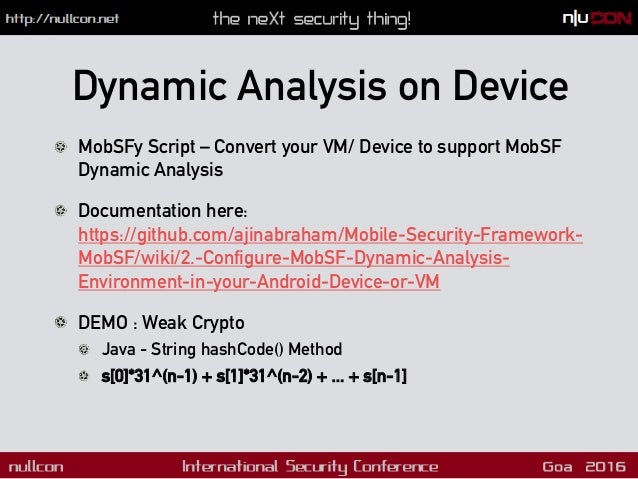 http://nullcon.net the neXt security thing! n|u CON

Dynamic Analysis on Device

MobSFy Script – Convert your VM/ Device to support MobSF Dynamic Analysis

Documentation here: https://github.com/ajinabraham/Mobile-Security-Framework-MobSF/wiki/2.-Configure-MobSF-Dynamic-Analysis-Environment-in-your-Android-Device-or-VM

DEMO : Weak Crypto

Java - String hashCode() Method

s[0]*31^(n-1) + s[1]*31^(n-2) + ... + s[n-1]

nullcon International Security Conference Goa 2016